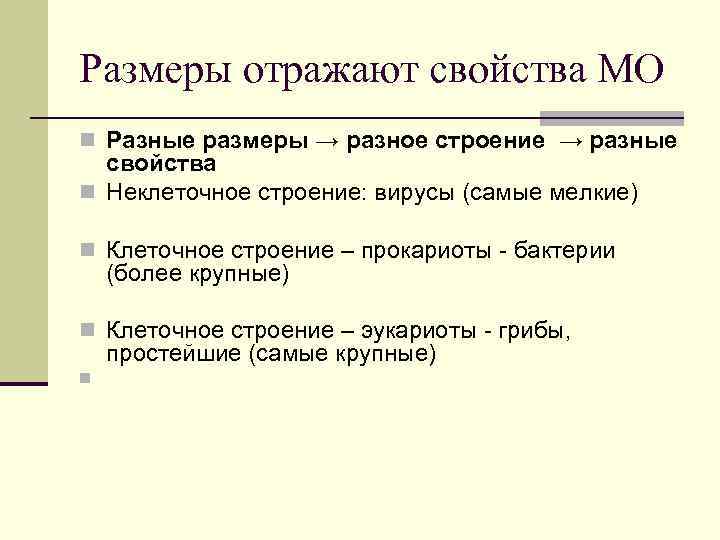 Размеры отражают свойства МО

Разные размеры → разное строение → разные свойства

Неклеточное строение: вирусы (самые мелкие)

Клеточное строение – прокариоты - бактерии (более крупные)

Клеточное строение – эукариоты - грибы, простейшие (самые крупные)